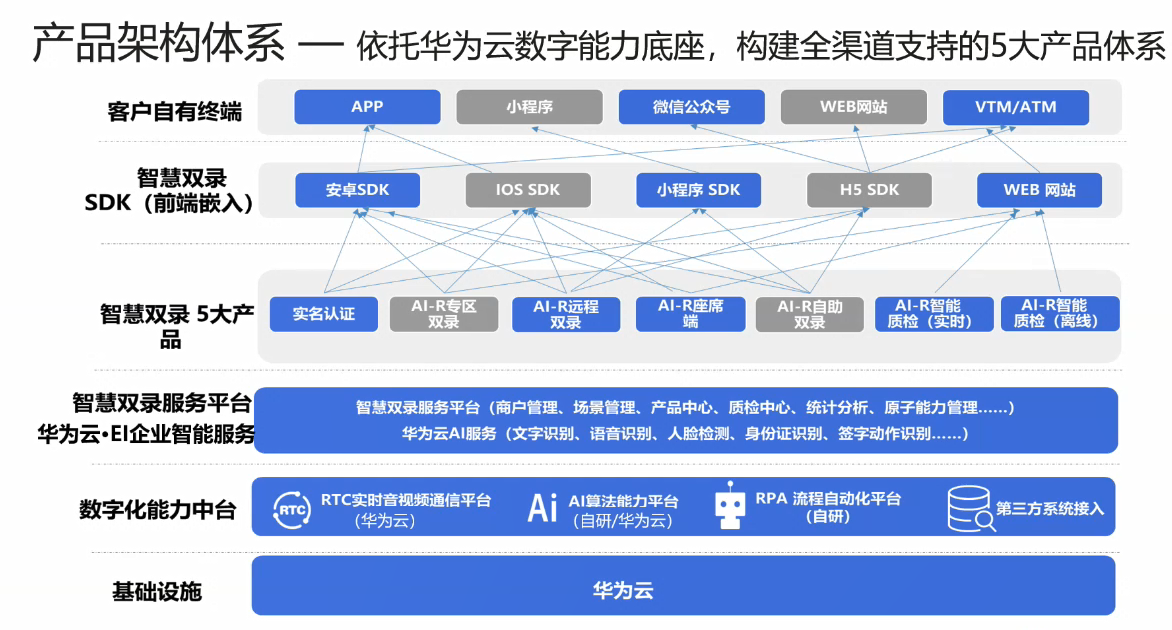 产品架构体系 — 依托华为云数字能力底座，构建全渠道支持的5大产品体系

客户自有终端
APP
小程序
微信公众号
WEB网站
VTM/ATM

智慧双录 SDK（前端嵌入）
安卓SDK
IOS SDK
小程序 SDK
H5 SDK
WEB 网站

智慧双录 5大产品
实名认证
AI-R专区双录
AI-R远程双录
AI-R座席端
AI-R自助双录
AI-R智能质检（实时）
AI-R智能质检（离线）

智慧双录服务平台
华为云•EI企业智能服务
智慧双录服务平台（商户管理、场景管理、产品中心、质检中心、统计分析、原子能力管理……）
华为云AI服务（文字识别、语音识别、人脸检测、身份证识别、签字动作识别……）

数字化能力中台
RTC
RTC实时音视频通信平台（华为云）
Ai
AI算法能力平台（自研/华为云）
RPA 流程自动化平台（自研）
第三方系统接入

基础设施
华为云